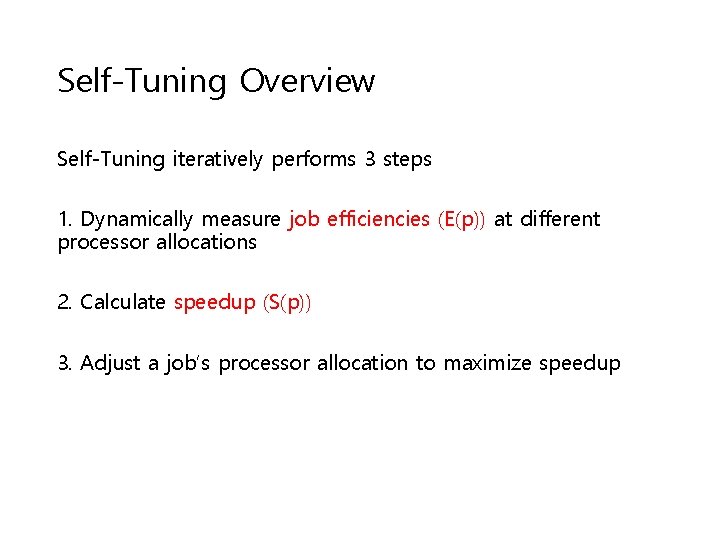 Self-Tuning Overview

Self-Tuning iteratively performs 3 steps

1. Dynamically measure job efficiencies (E(p)) at different processor allocations

2. Calculate speedup (S(p))

3. Adjust a job's processor allocation to maximize speedup